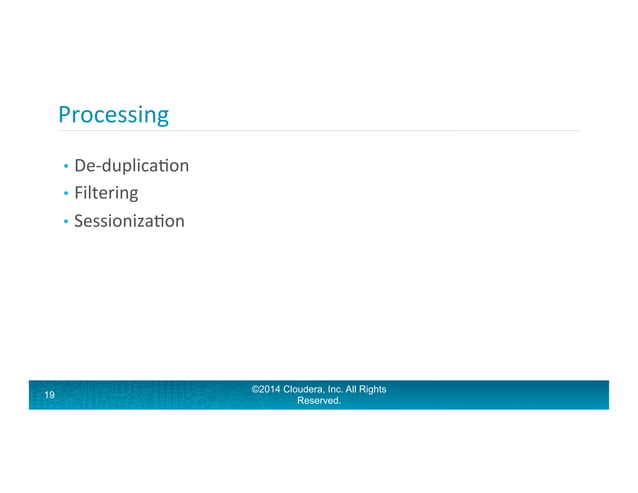 Processing

• De-duplication
• Filtering
• Sessionization

19

©2014 Cloudera, Inc. All Rights Reserved.